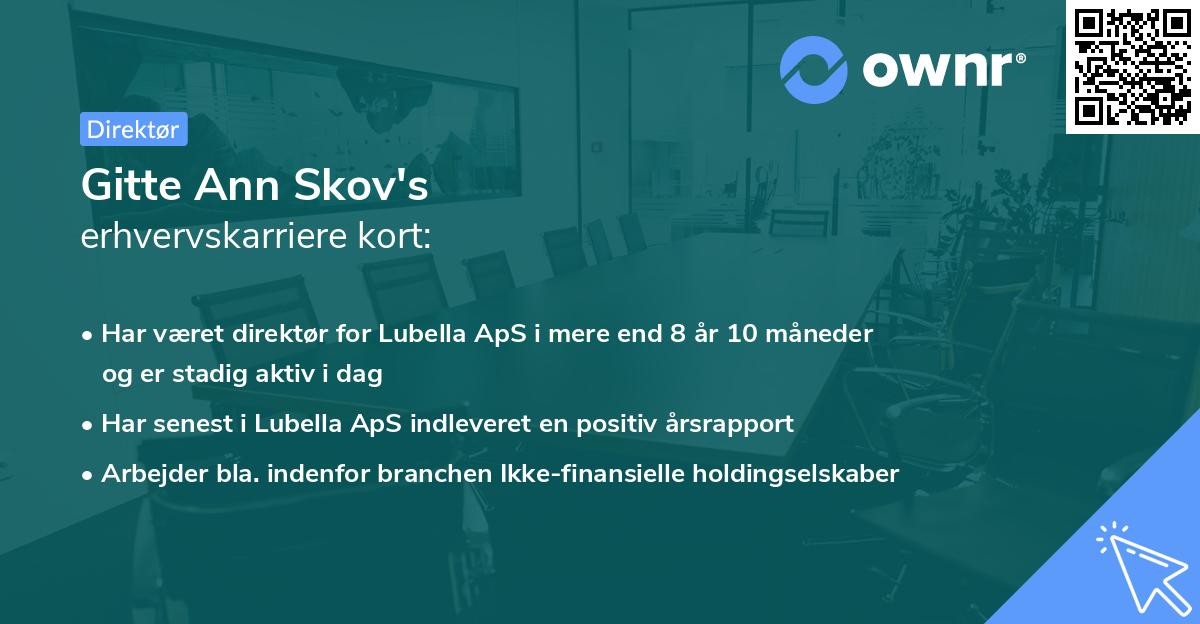 ownr®

Direktør

Gitte Ann Skov's
erhvervskarriere kort:

• Har været direktør for Lubella ApS i mere end 8 år 10 måneder og er stadig aktiv i dag

• Har senest i Lubella ApS indleveret en positiv årsrapport

• Arbejder bla. indenfor branchen Ikke-finansielle holdingselskaber